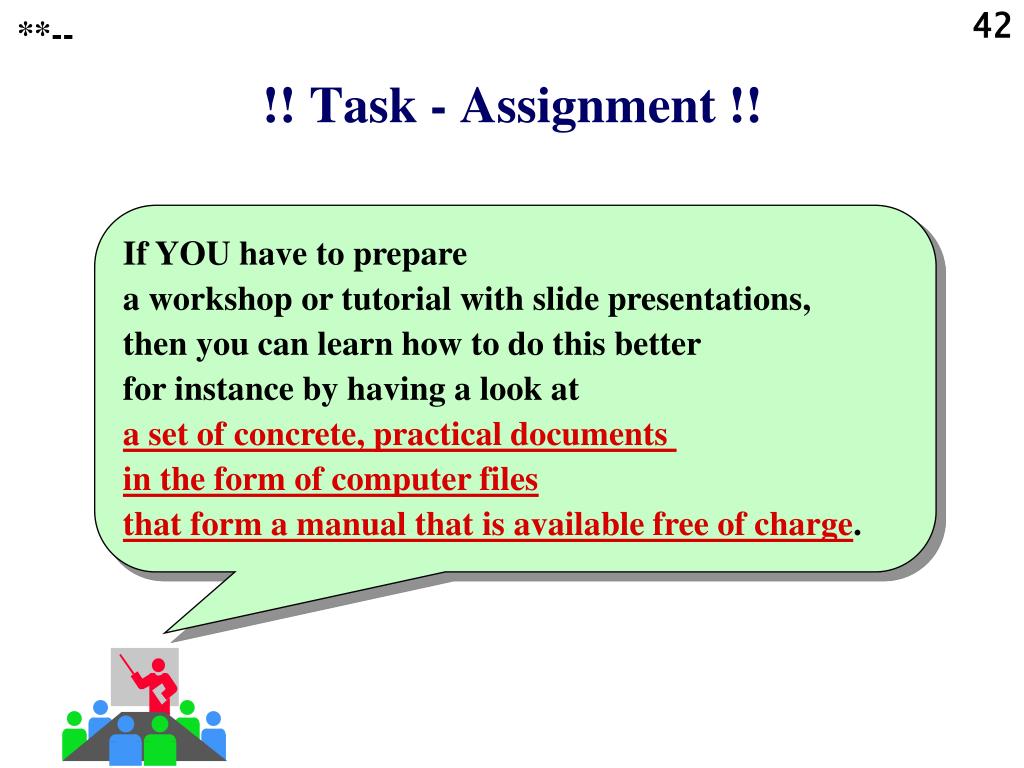 **--

42

!! Task - Assignment !!

If YOU have to prepare
a workshop or tutorial with slide presentations,
then you can learn how to do this better
for instance by having a look at
a set of concrete, practical documents
in the form of computer files
that form a manual that is available free of charge.